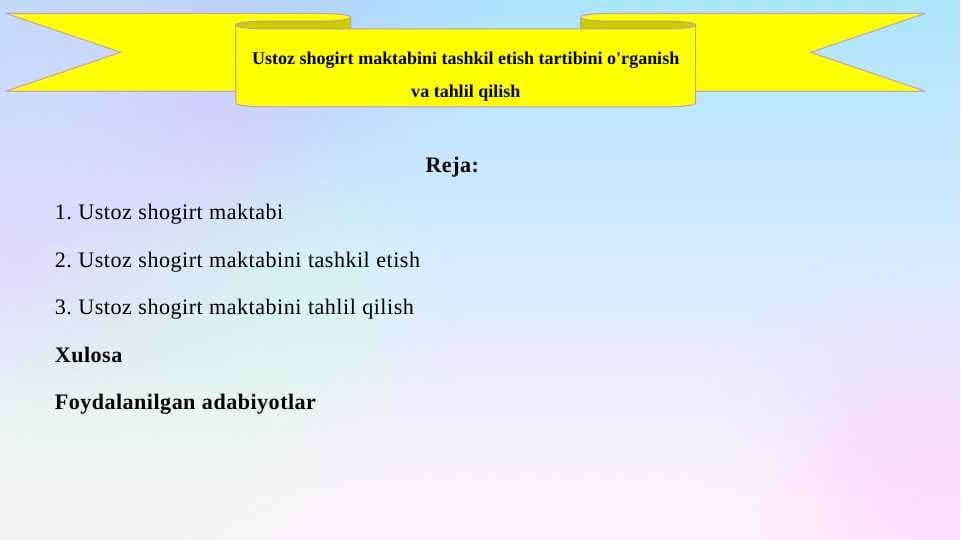 Ustoz shogirt maktabini tashkil etish tartibini o'rganish va tahlil qilish

Reja:

1. Ustoz shogirt maktabi

2. Ustoz shogirt maktabini tashkil etish

3. Ustoz shogirt maktabini tahlil qilish

Xulosa

Foydalanilgan adabiyotlar